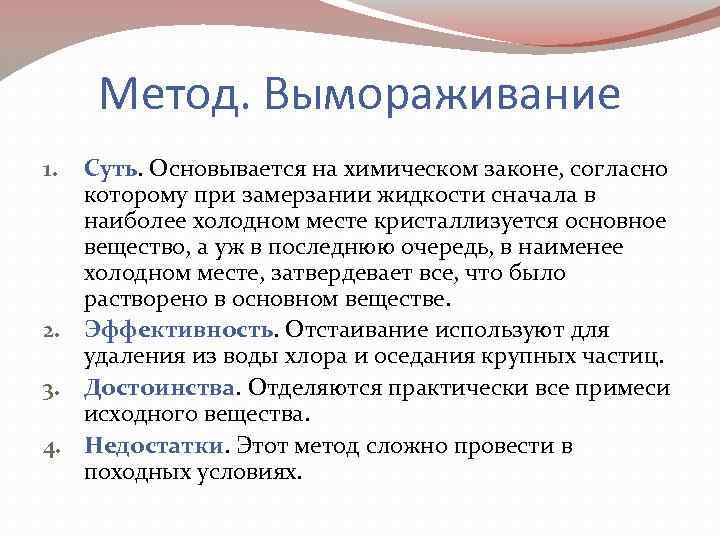 Метод. Вымораживание

1. Суть. Основывается на химическом законе, согласно которому при замерзании жидкости сначала в наиболее холодном месте кристаллизуется основное вещество, а уж в последнюю очередь, в наименее холодном месте, затвердевает все, что было растворено в основном веществе.
2. Эффективность. Отстаивание используют для удаления из воды хлора и оседания крупных частиц.
3. Достоинства. Отделяются практически все примеси исходного вещества.
4. Недостатки. Этот метод сложно провести в походных условиях.